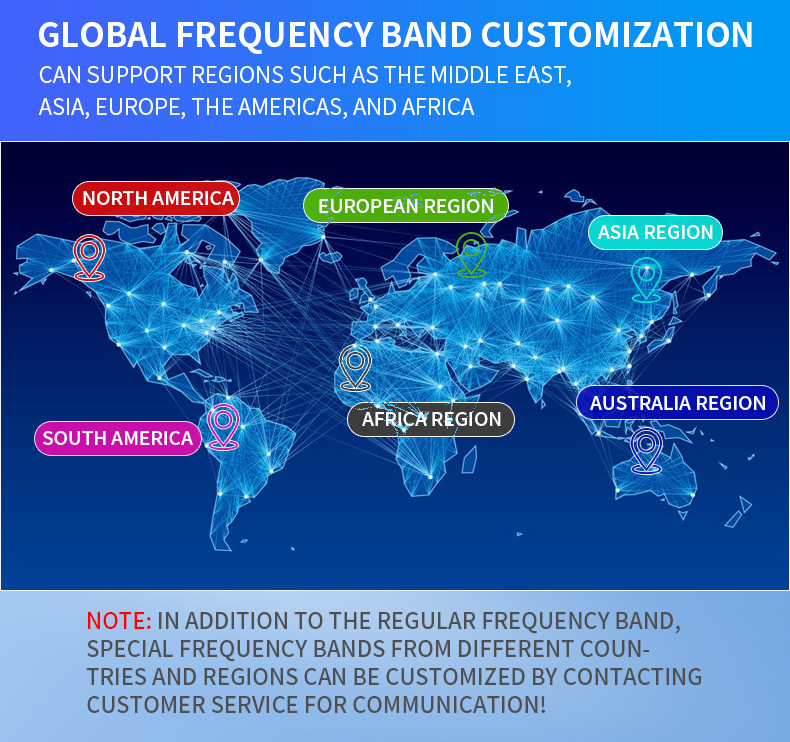 GLOBAL FREQUENCY BAND CUSTOMIZATION
CAN SUPPORT REGIONS SUCH AS THE MIDDLE EAST, ASIA, EUROPE, THE AMERICAS, AND AFRICA

NORTH AMERICA
EUROPEAN REGION
ASIA REGION
AFRICA REGION
AUSTRALIA REGION
SOUTH AMERICA

NOTE: IN ADDITION TO THE REGULAR FREQUENCY BAND, SPECIAL FREQUENCY BANDS FROM DIFFERENT COUNTRIES AND REGIONS CAN BE CUSTOMIZED BY CONTACTING CUSTOMER SERVICE FOR COMMUNICATION!